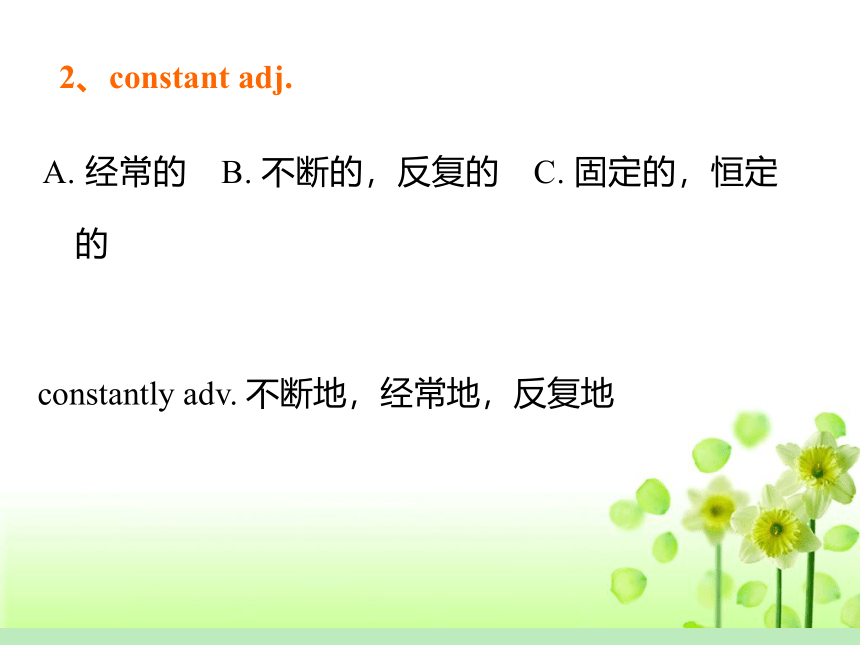 2、constant adj.

A. 经常的　B. 不断的，反复的　C. 固定的，恒定的

constantly adv. 不断地，经常地，反复地